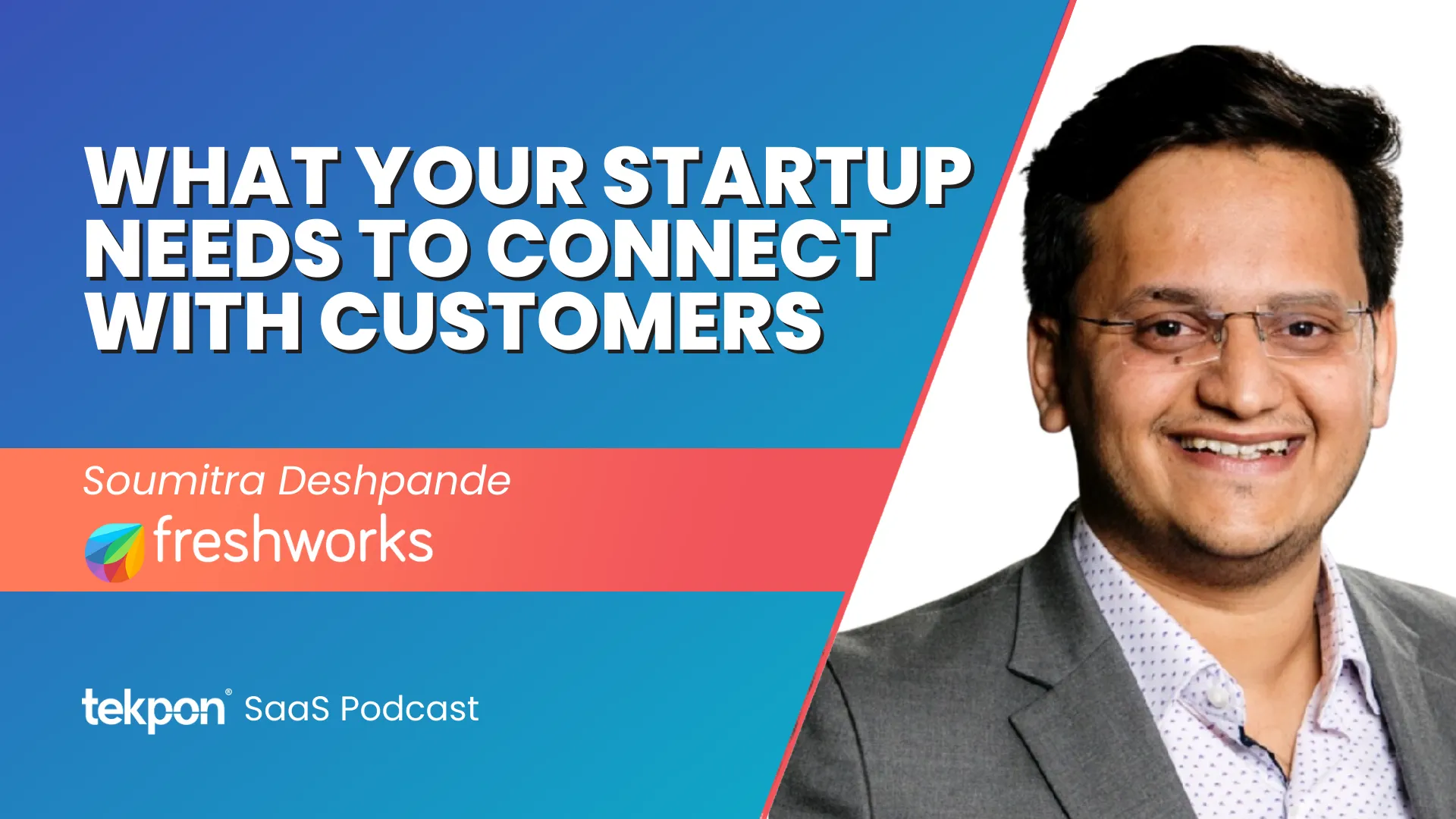 WHAT YOUR STARTUP NEEDS TO CONNECT WITH CUSTOMERS

Soumitra Deshpande

freshworks

tekpon® SaaS Podcast